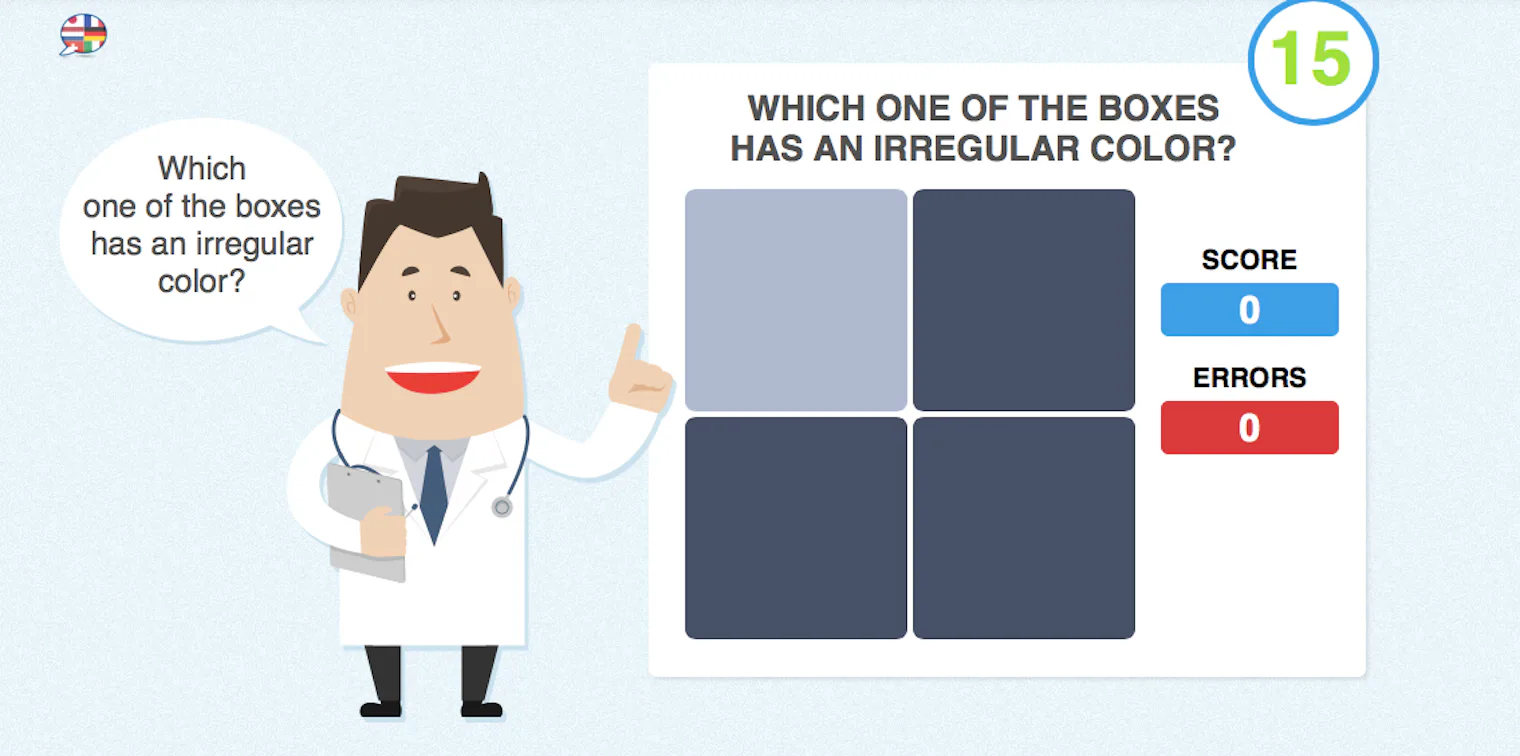 Which one of the boxes has an irregular color?

15

WHICH ONE OF THE BOXES HAS AN IRREGULAR COLOR?

SCORE
0

ERRORS
0